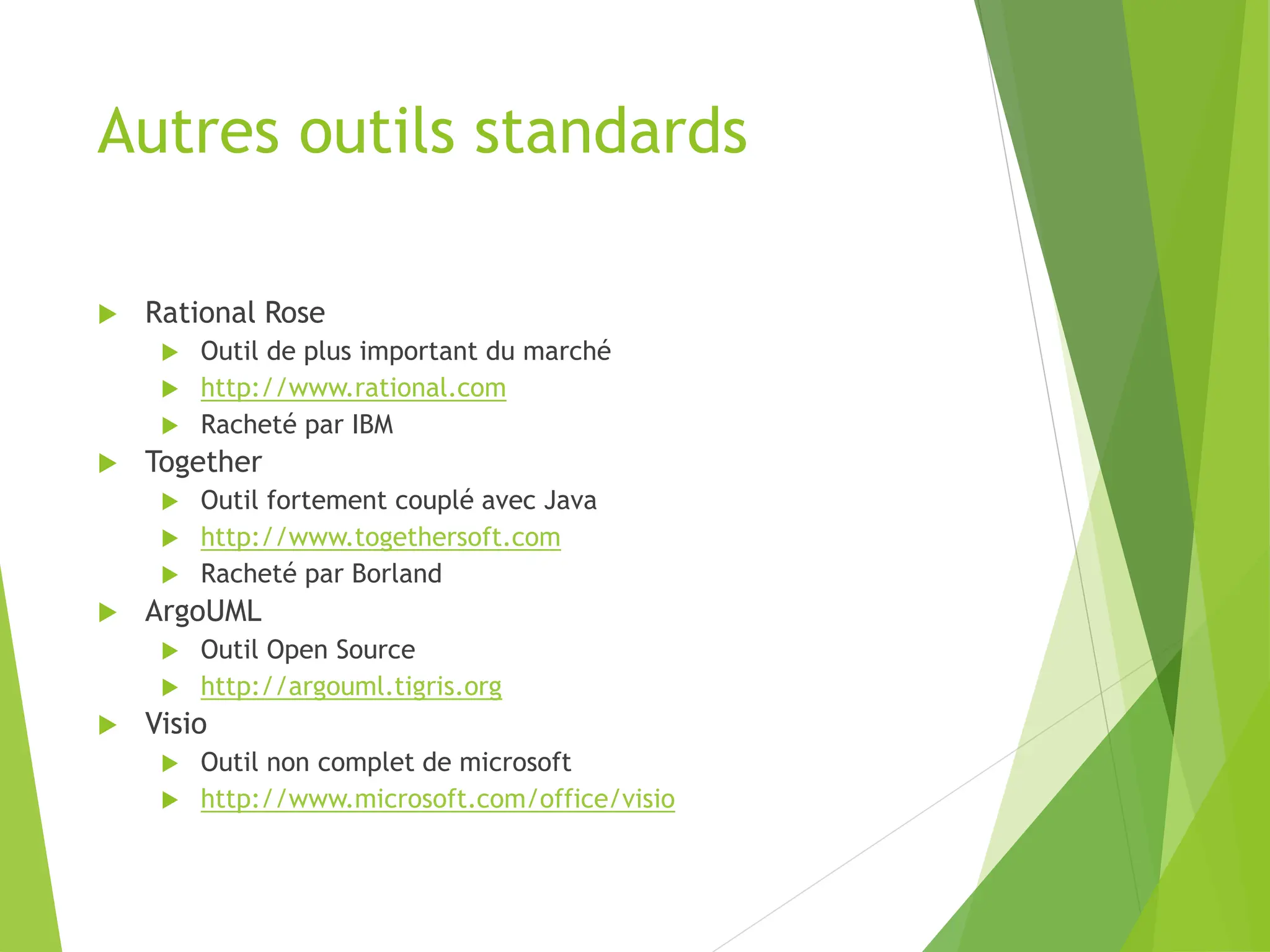 Autres outils standards

Rational Rose
Outil de plus important du marché
http://www.rational.com
Racheté par IBM

Together
Outil fortement couplé avec Java
http://www.togethersoft.com
Racheté par Borland

ArgoUML
Outil Open Source
http://argouml.tigris.org

Visio
Outil non complet de microsoft
http://www.microsoft.com/office/visio